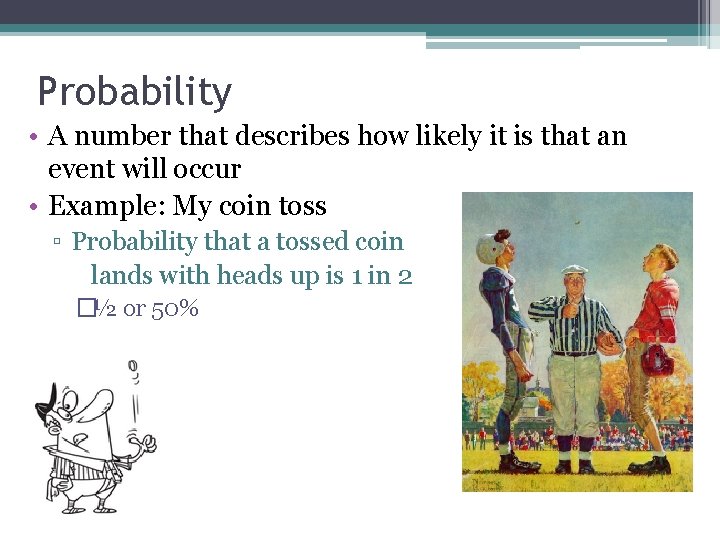 Probability

• A number that describes how likely it is that an event will occur

• Example: My coin toss

▫ Probability that a tossed coin lands with heads up is 1 in 2

□½ or 50%